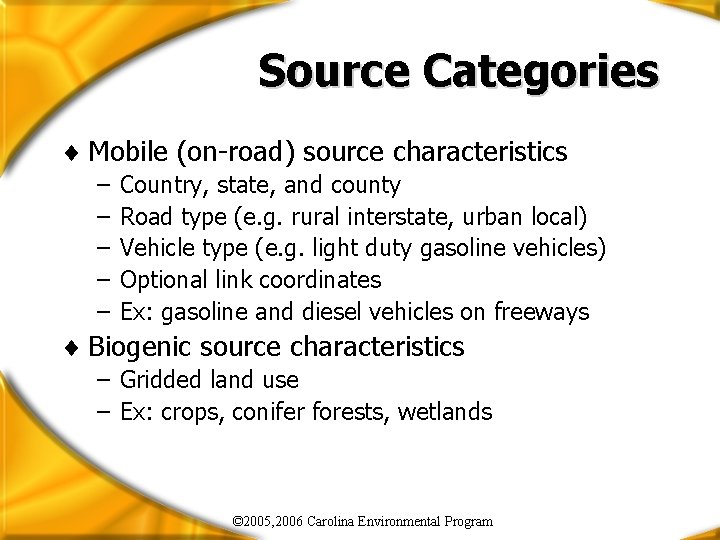 Source Categories

♦ Mobile (on-road) source characteristics
– Country, state, and county
– Road type (e.g. rural interstate, urban local)
– Vehicle type (e.g. light duty gasoline vehicles)
– Optional link coordinates
– Ex: gasoline and diesel vehicles on freeways

♦ Biogenic source characteristics
– Gridded land use
– Ex: crops, conifer forests, wetlands

©2005,2006 Carolina Environmental Program